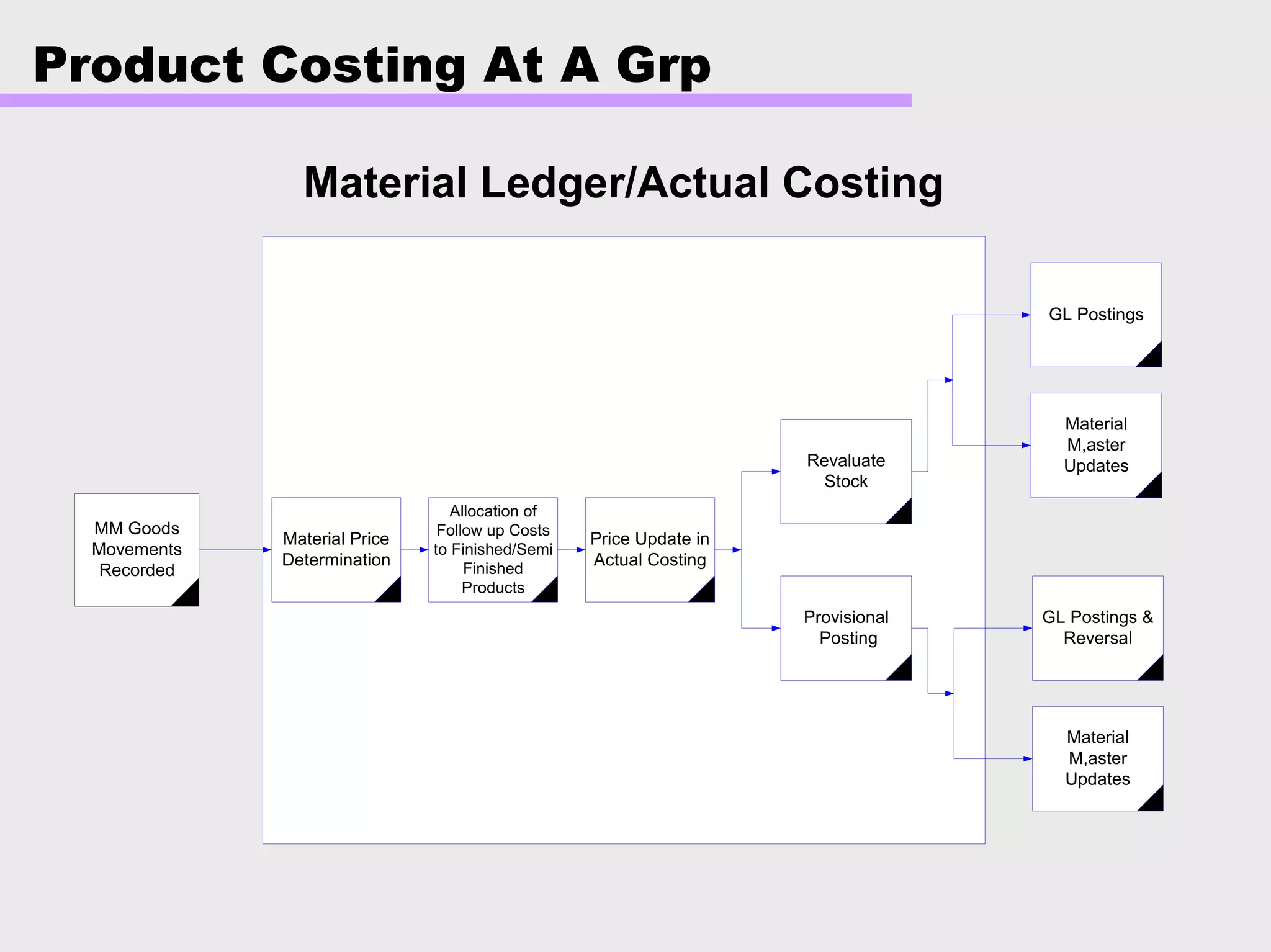 Product Costing At A Grp

Material Ledger/Actual Costing

MM Goods Movements Recorded

Material Price Determination

Allocation of Follow up Costs to Finished/Semi Finished Products

Price Update in Actual Costing

Revaluate Stock

Provisional Posting

GL Postings

Material M,aster Updates

GL Postings & Reversal

Material M,aster Updates